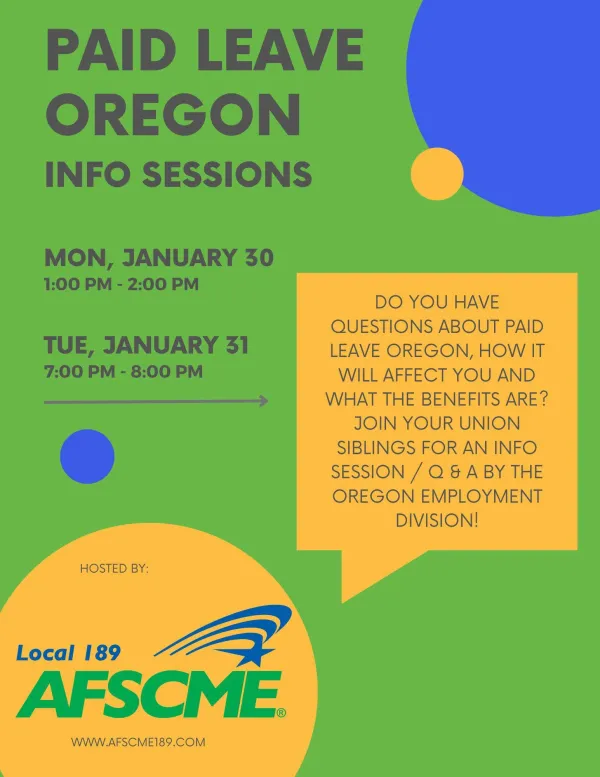 PAID LEAVE OREGON

INFO SESSIONS

MON, JANUARY 30
1:00 PM - 2:00 PM

TUE, JANUARY 31
7:00 PM - 8:00 PM

DO YOU HAVE QUESTIONS ABOUT PAID LEAVE OREGON, HOW IT WILL AFFECT YOU AND WHAT THE BENEFITS ARE? JOIN YOUR UNION SIBLINGS FOR AN INFO SESSION / Q & A BY THE OREGON EMPLOYMENT DIVISION!

HOSTED BY:

Local 189
AFSCME®

WWW.AFSCME189.COM